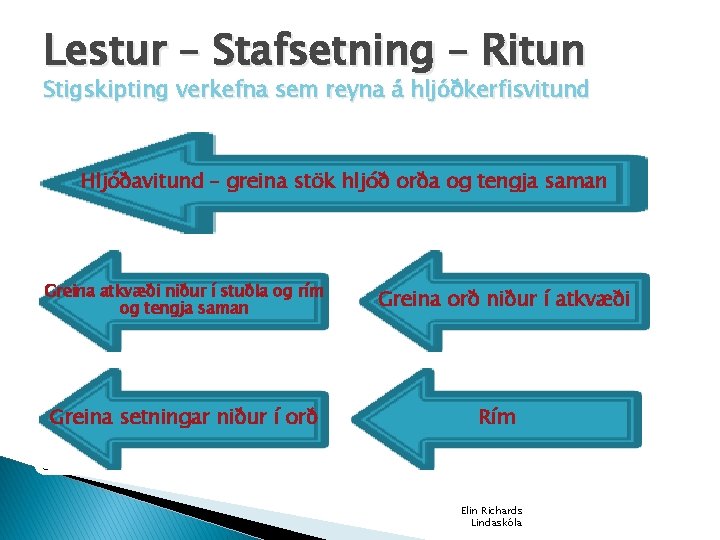 Lestur – Stafsetning – Ritun
Stigskipting verkefna sem reyna á hljóðkerfisvitund

Hljóðavitund – greina stök hljóð orða og tengja saman

Greina atkvæði niður í stuðla og rím og tengja saman

Greina orð niður í atkvæði

Greina setningar niður í orð

Rím

Elin Richards
Lindaskóla